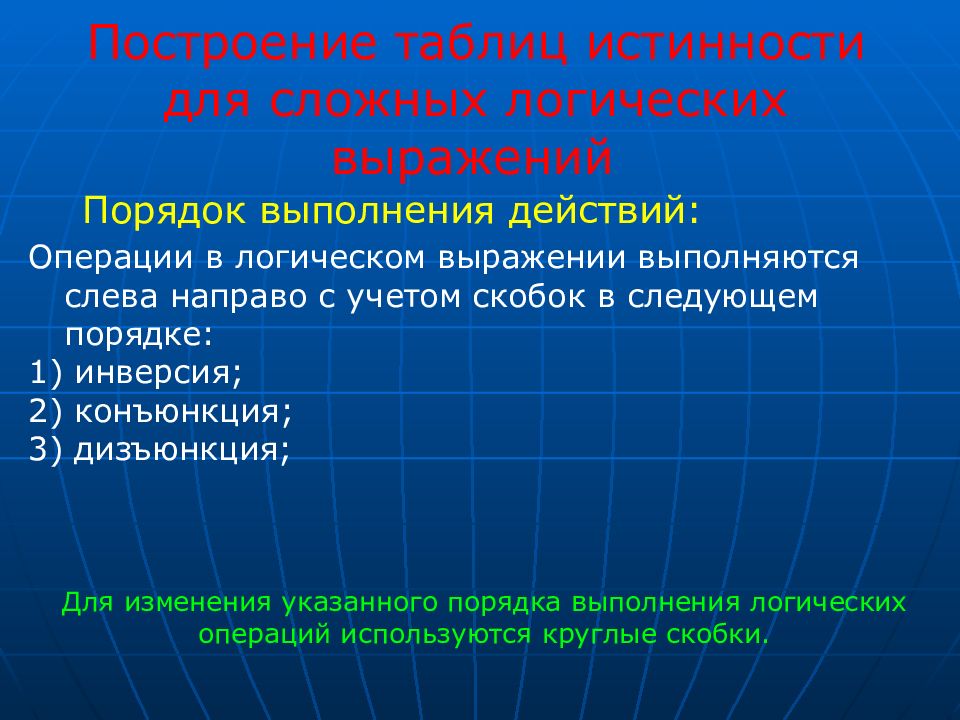 Построение таблиц истинности для сложных логических выражений

Порядок выполнения действий:

Операции в логическом выражении выполняются слева направо с учетом скобок в следующем порядке:
1) инверсия;
2) конъюнкция;
3) дизъюнкция;

Для изменения указанного порядка выполнения логических операций используются круглые скобки.